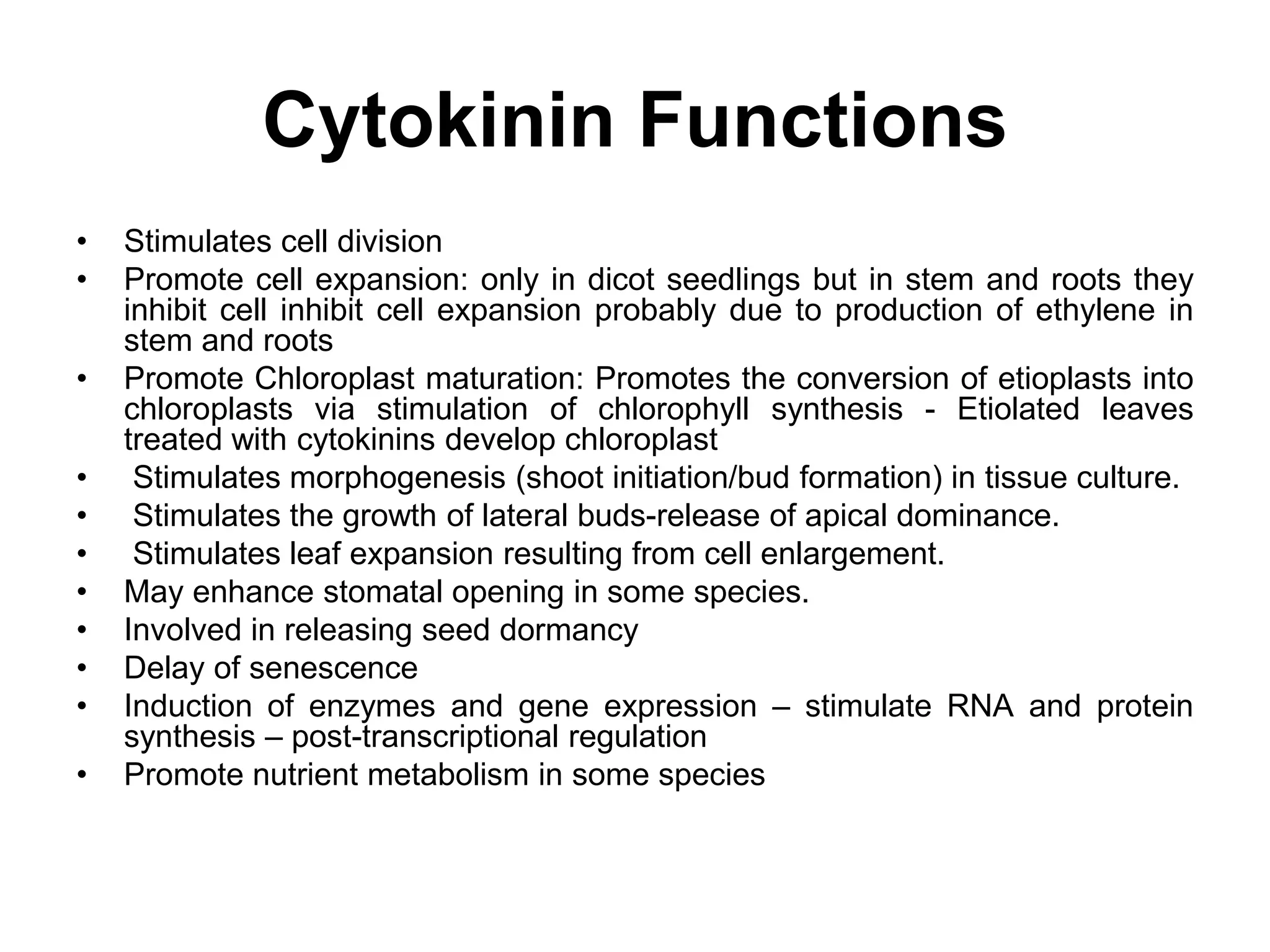 Cytokinin Functions

• Stimulates cell division
• Promote cell expansion: only in dicot seedlings but in stem and roots they inhibit cell inhibit cell expansion probably due to production of ethylene in stem and roots
• Promote Chloroplast maturation: Promotes the conversion of etioplasts into chloroplasts via stimulation of chlorophyll synthesis - Etiolated leaves treated with cytokinins develop chloroplast
• Stimulates morphogenesis (shoot initiation/bud formation) in tissue culture.
• Stimulates the growth of lateral buds-release of apical dominance.
• Stimulates leaf expansion resulting from cell enlargement.
• May enhance stomatal opening in some species.
• Involved in releasing seed dormancy
• Delay of senescence
• Induction of enzymes and gene expression – stimulate RNA and protein synthesis – post-transcriptional regulation
• Promote nutrient metabolism in some species